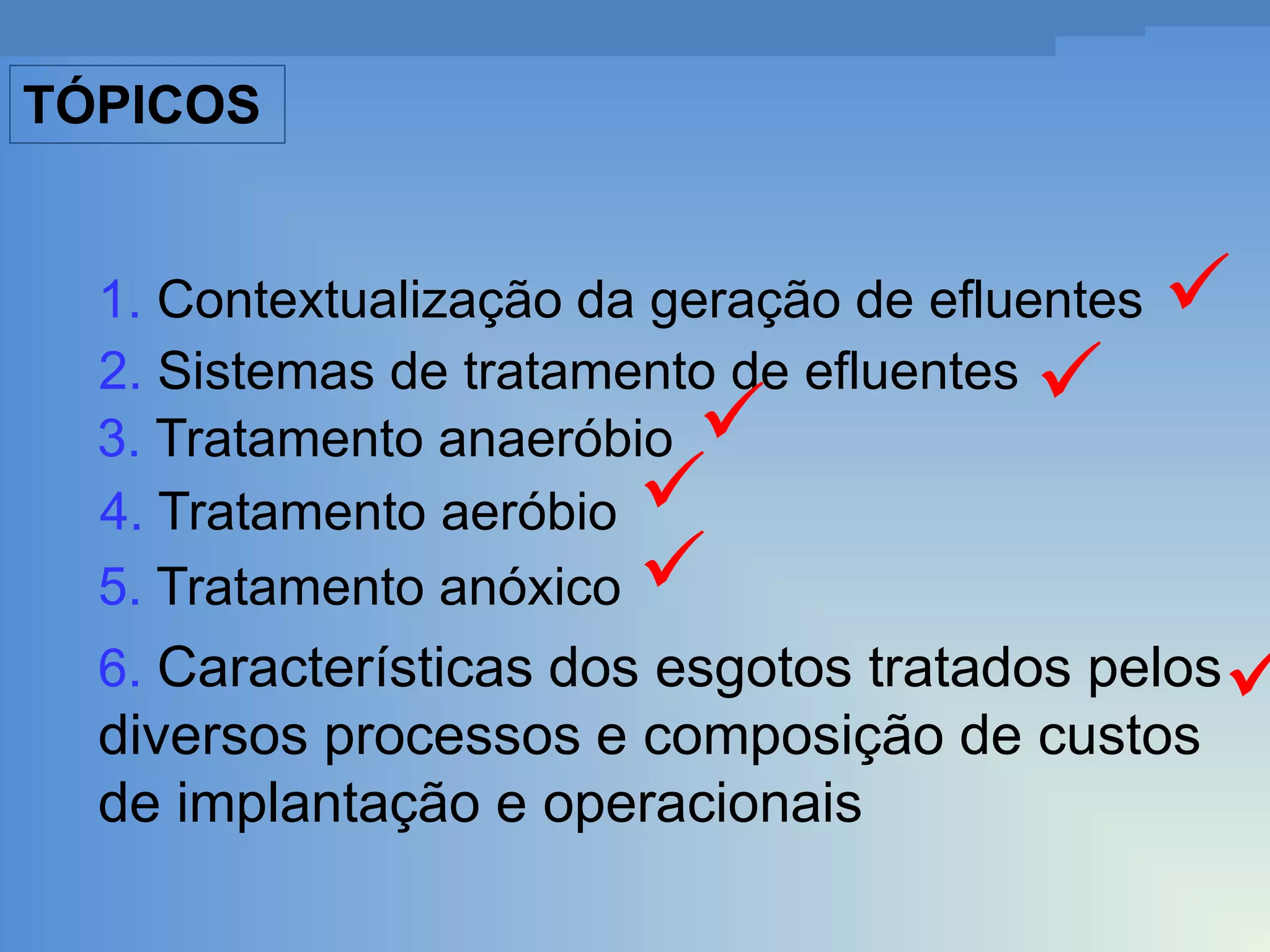 TÓPICOS

1. Contextualização da geração de efluentes ✓
2. Sistemas de tratamento de efluentes ✓
3. Tratamento anaeróbio ✓
4. Tratamento aeróbio ✓
5. Tratamento anóxico ✓
6. Características dos esgotos tratados pelos diversos processos e composição de custos de implantação e operacionais ✓